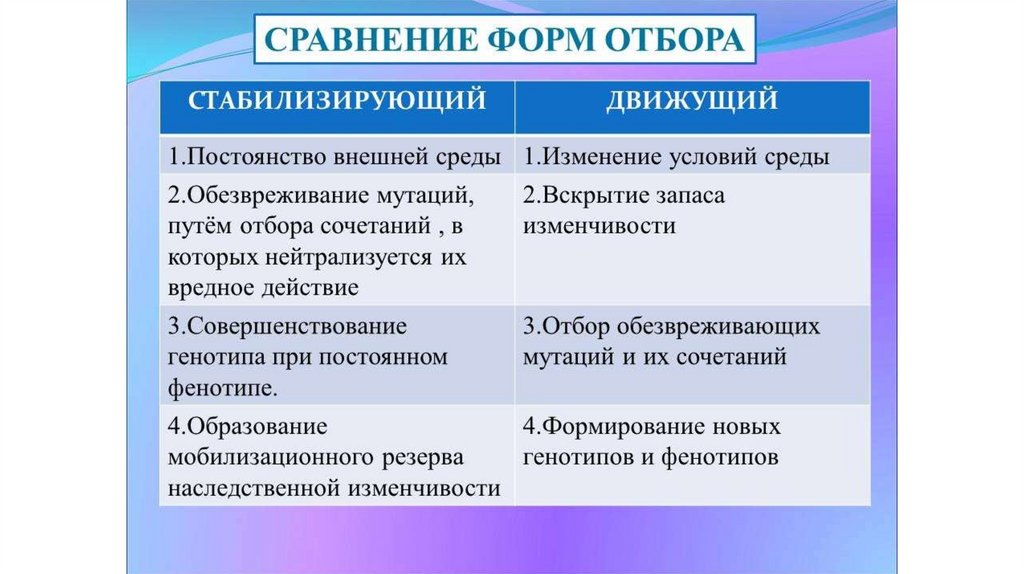 СРАВНЕНИЕ ФОРМ ОТБОРА

| СТАБИЛИЗИРУЮЩИЙ | ДВИЖУЩИЙ |
|---|---|
| 1.Постоянство внешней среды | 1.Изменение условий среды |
| 2.Обезвреживание мутаций, путём отбора сочетаний , в которых нейтрализуется их вредное действие | 2.Вскрытие запаса изменчивости |
| 3.Совершенствование генотипа при постоянном фенотипе. | 3.Отбор обезвреживающих мутаций и их сочетаний |
| 4.Образование мобилизационного резерва наследственной изменчивости | 4.Формирование новых генотипов и фенотипов |